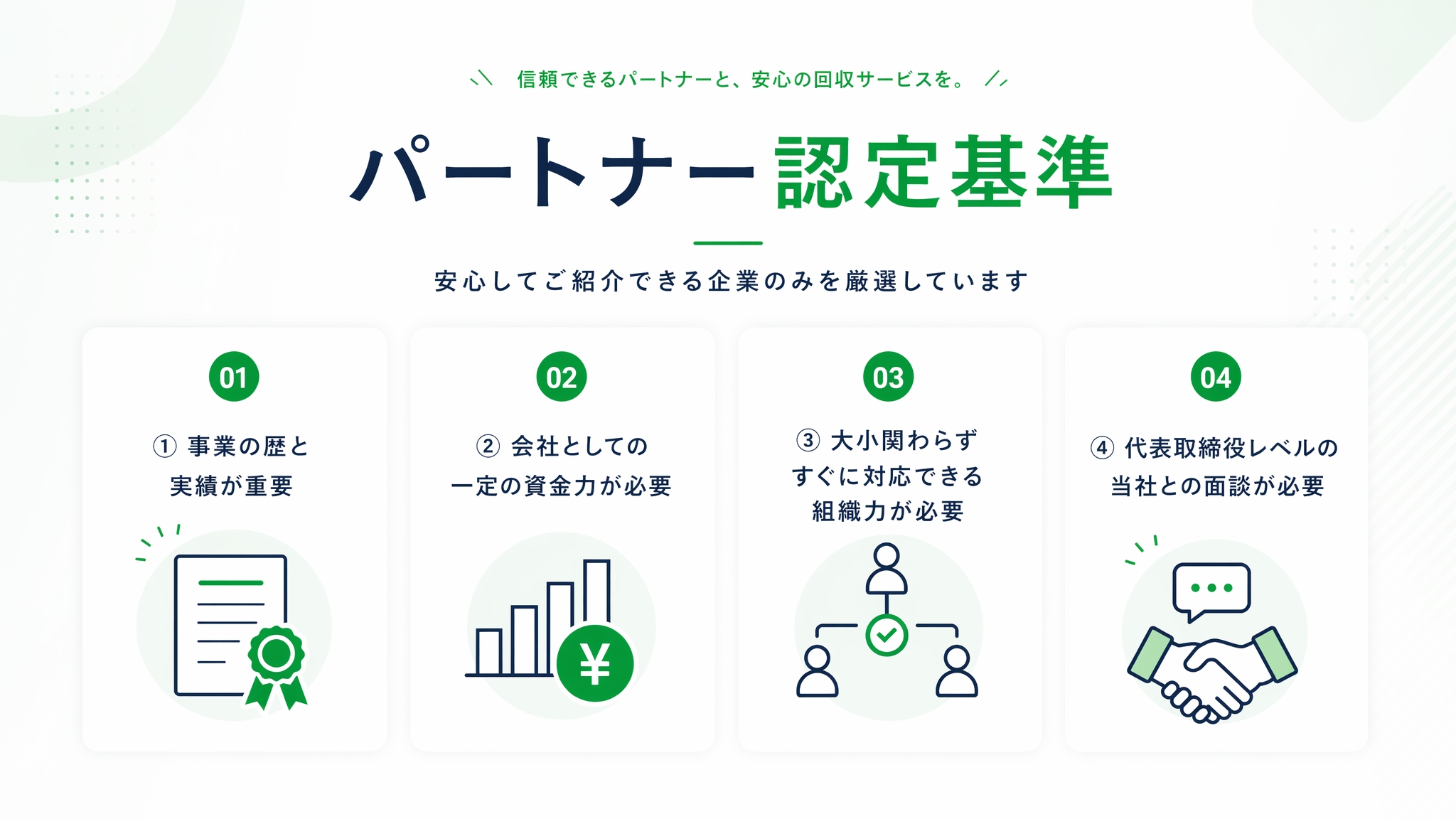 信頼できるパートナーと、安心の回収サービスを。

パートナー認定基準

安心してご紹介できる企業のみを厳選しています

01

① 事業の歴と実績が重要

02

② 会社としての一定の資金力が必要

¥

03

③ 大小関わらずすぐに対応できる組織力が必要

04

④ 代表取締役レベルの当社との面談が必要